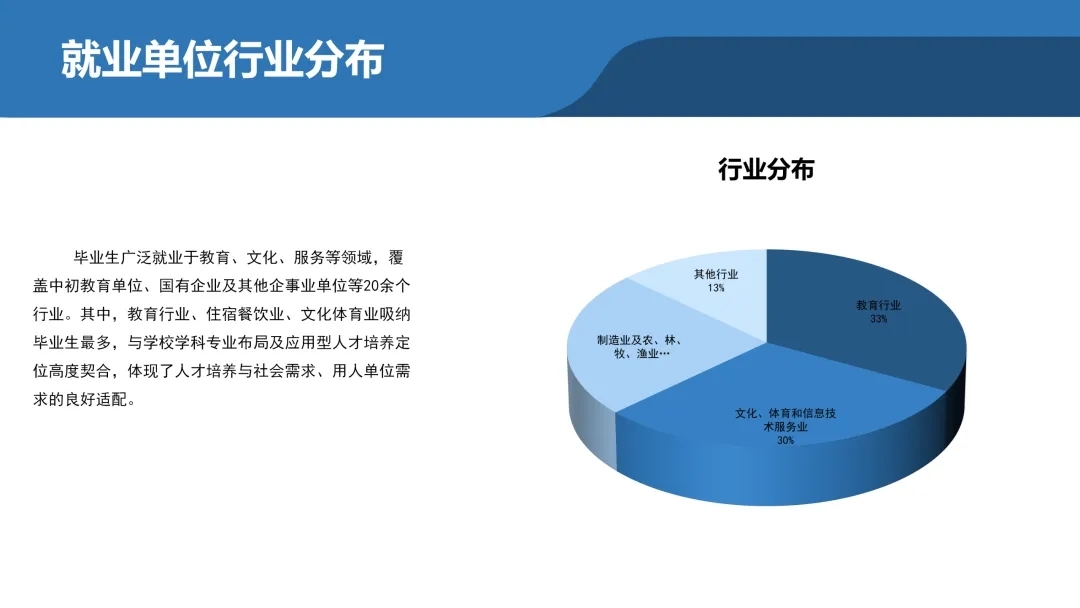 就业单位行业分布

毕业生广泛就业于教育、文化、服务等领域，覆盖中初教育单位、国有企业及其他企事业单位等20余个行业。其中，教育行业、住宿餐饮业、文化体育业吸纳毕业生最多，与学校学科专业布局及应用型人才培养定位高度契合，体现了人才培养与社会需求、用人单位需求的良好适配。

行业分布

其他行业
13%

教育行业
33%

制造业及农、林、牧、渔业…

文化、体育和信息技术服务业
30%